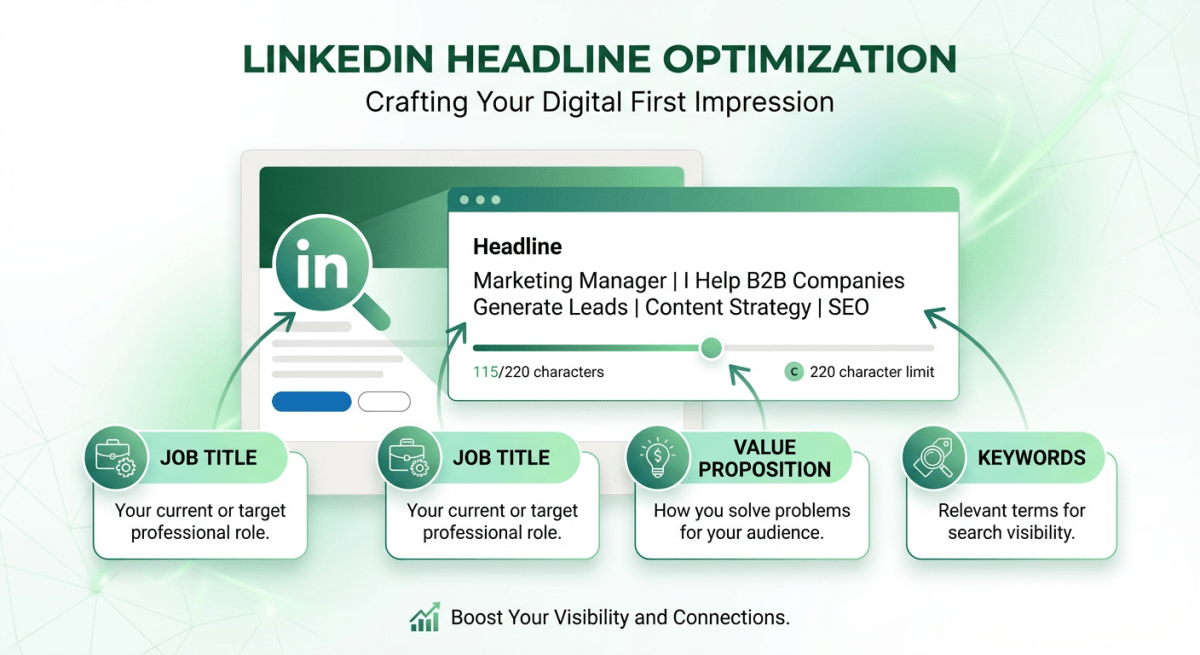 LINKEDIN HEADLINE OPTIMIZATION
Crafting Your Digital First Impression

in

Headline
Marketing Manager | I Help B2B Companies Generate Leads | Content Strategy | SEO

115/220 characters

C 220 character limit

JOB TITLE
Your current or target professional role.

JOB TITLE
Your current or target professional role.

VALUE PROPOSITION
How you solve problems for your audience.

KEYWORDS
Relevant terms for search visibility.

Boost Your Visibility and Connections.